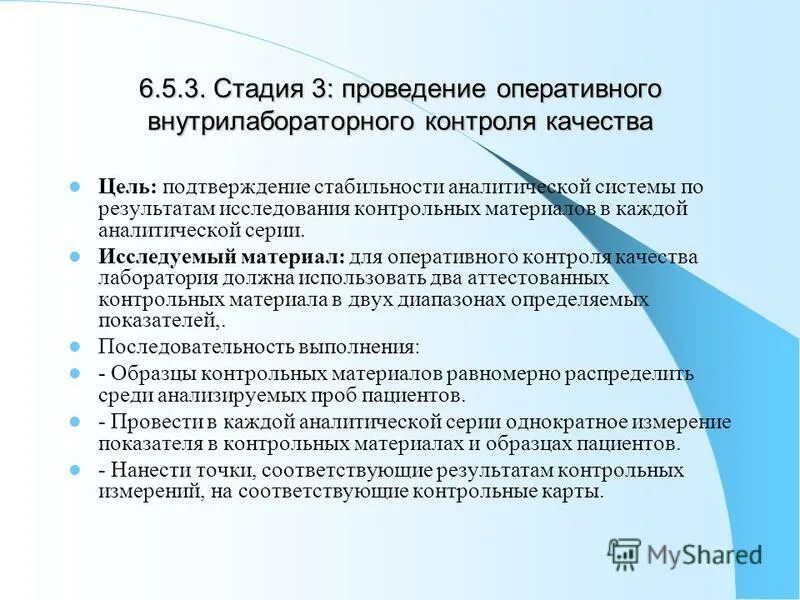 6.5.3. Стадия 3: проведение оперативного внутрилабораторного контроля качества

Цель: подтверждение стабильности аналитической системы по результатам исследования контрольных материалов в каждой аналитической серии.

Исследуемый материал: для оперативного контроля качества лаборатория должна использовать два аттестованных контрольных материала в двух диапазонах определяемых показателей,.

Последовательность выполнения:

- Образцы контрольных материалов равномерно распределить среди анализируемых проб пациентов.

- Провести в каждой аналитической серии однократное измерение показателя в контрольных материалах и образцах пациентов.

- Нанести точки, соответствующие результатам контрольных измерений, на соответствующие контрольные карты.

MyShared